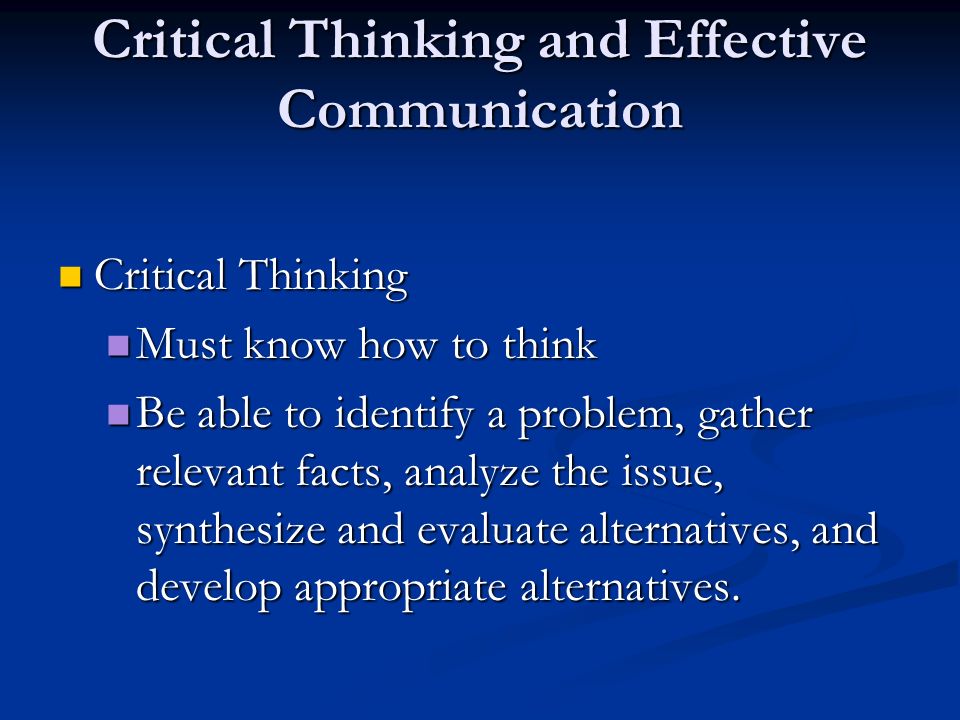 Critical Thinking and Effective Communication

Critical Thinking

Must know how to think

Be able to identify a problem, gather relevant facts, analyze the issue, synthesize and evaluate alternatives, and develop appropriate alternatives.